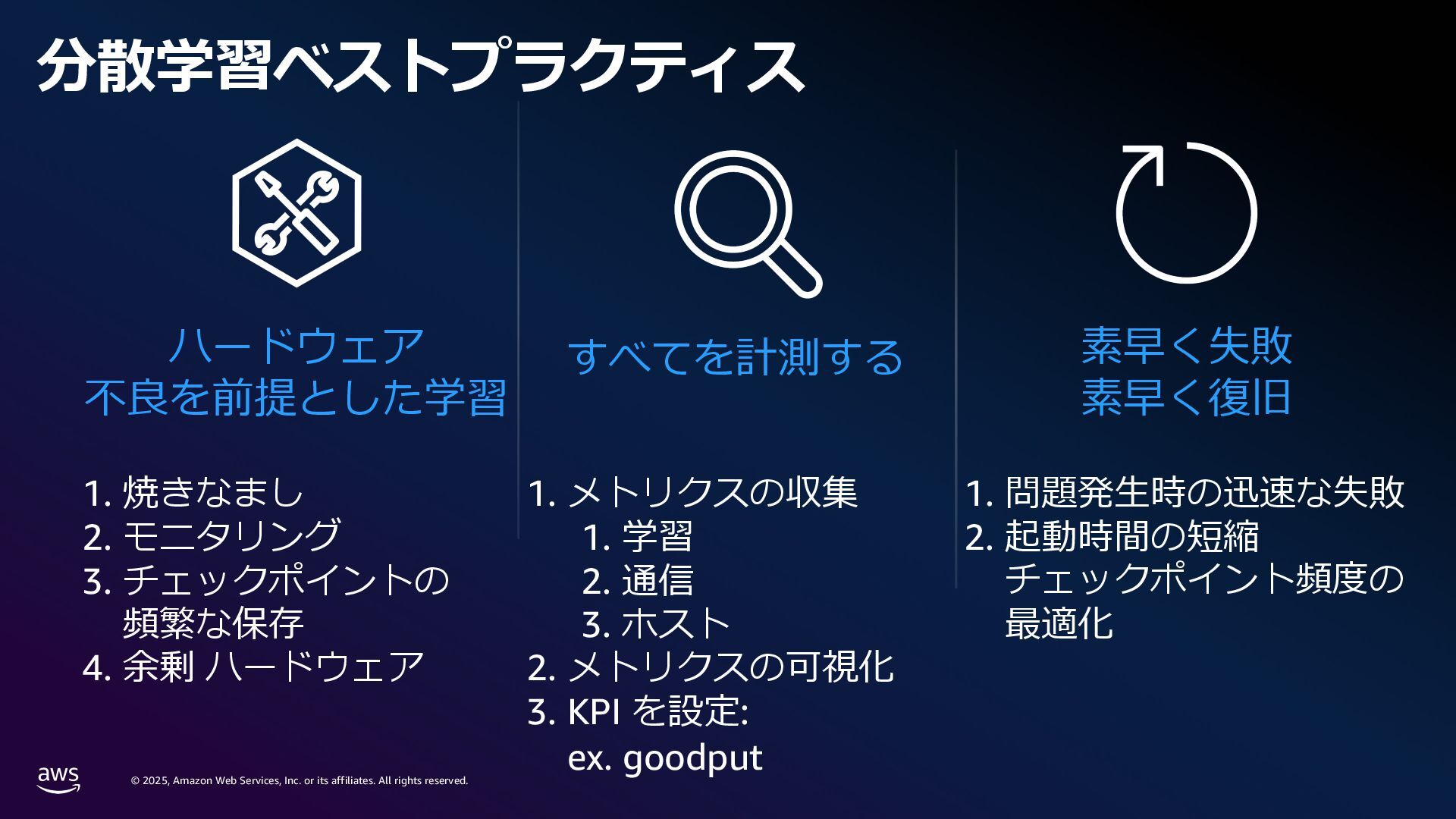 分散学習ベストプラクティス

ハードウェア
不良を前提とした学習

1. 焼きなまし
2. モニタリング
3. チェックポイントの頻繁な保存
4. 余剰 ハードウェア

すべてを計測する

1. メトリクスの収集
 1. 学習
 2. 通信
 3. ホスト
2. メトリクスの可視化
3. KPI を設定:
ex. goodput

素早く失敗
素早く復旧

1. 問題発生時の迅速な失敗
2. 起動時間の短縮
チェックポイント頻度の最適化

aws

© 2025, Amazon Web Services, Inc. or its affiliates. All rights reserved.